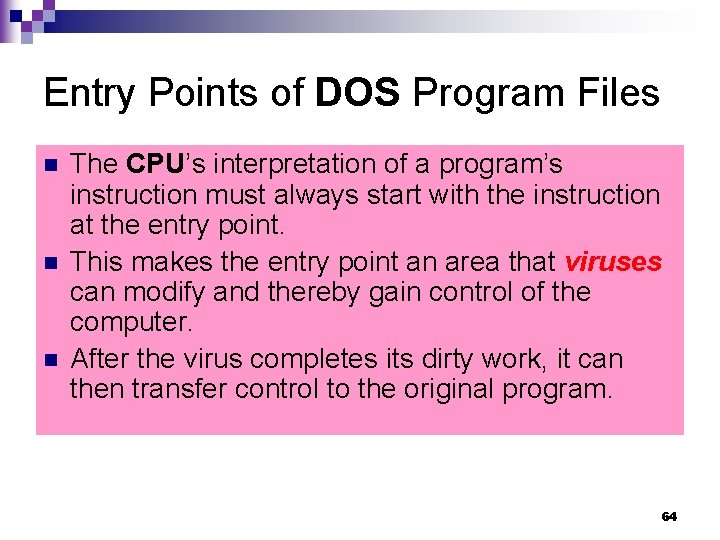 Entry Points of DOS Program Files

- The CPU's interpretation of a program's instruction must always start with the instruction at the entry point.
- This makes the entry point an area that viruses can modify and thereby gain control of the computer.
- After the virus completes its dirty work, it can then transfer control to the original program.

64